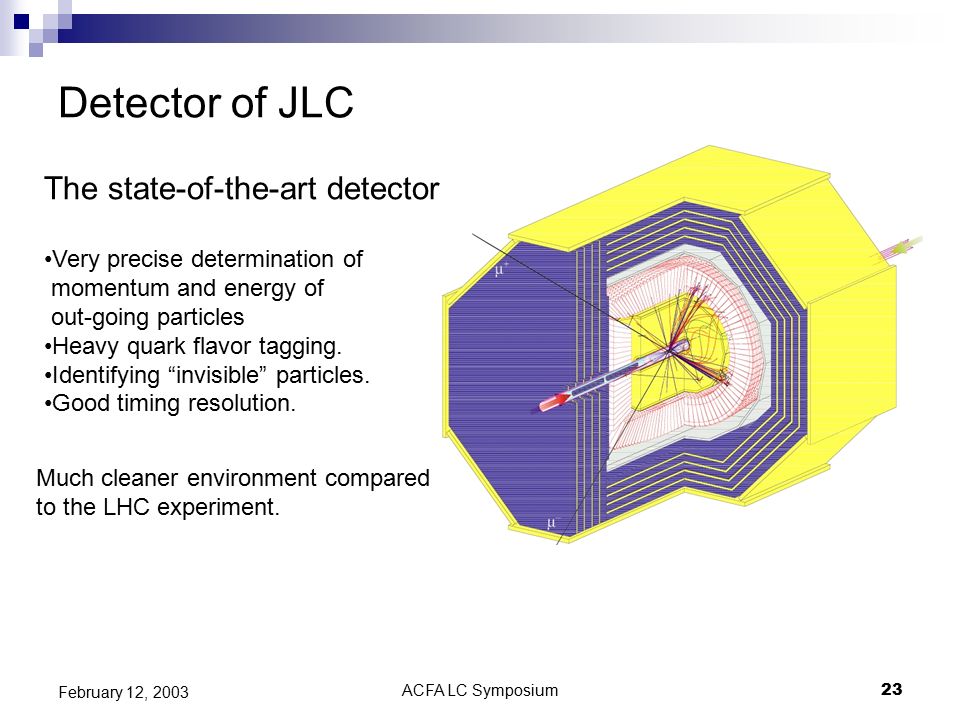 Detector of JLC

The state-of-the-art detector

•Very precise determination of momentum and energy of out-going particles
•Heavy quark flavor tagging.
•Identifying “invisible” particles.
•Good timing resolution.

Much cleaner environment compared to the LHC experiment.

$\mu^+$

$\mu^-$

February 12, 2003

ACFA LC Symposium

23